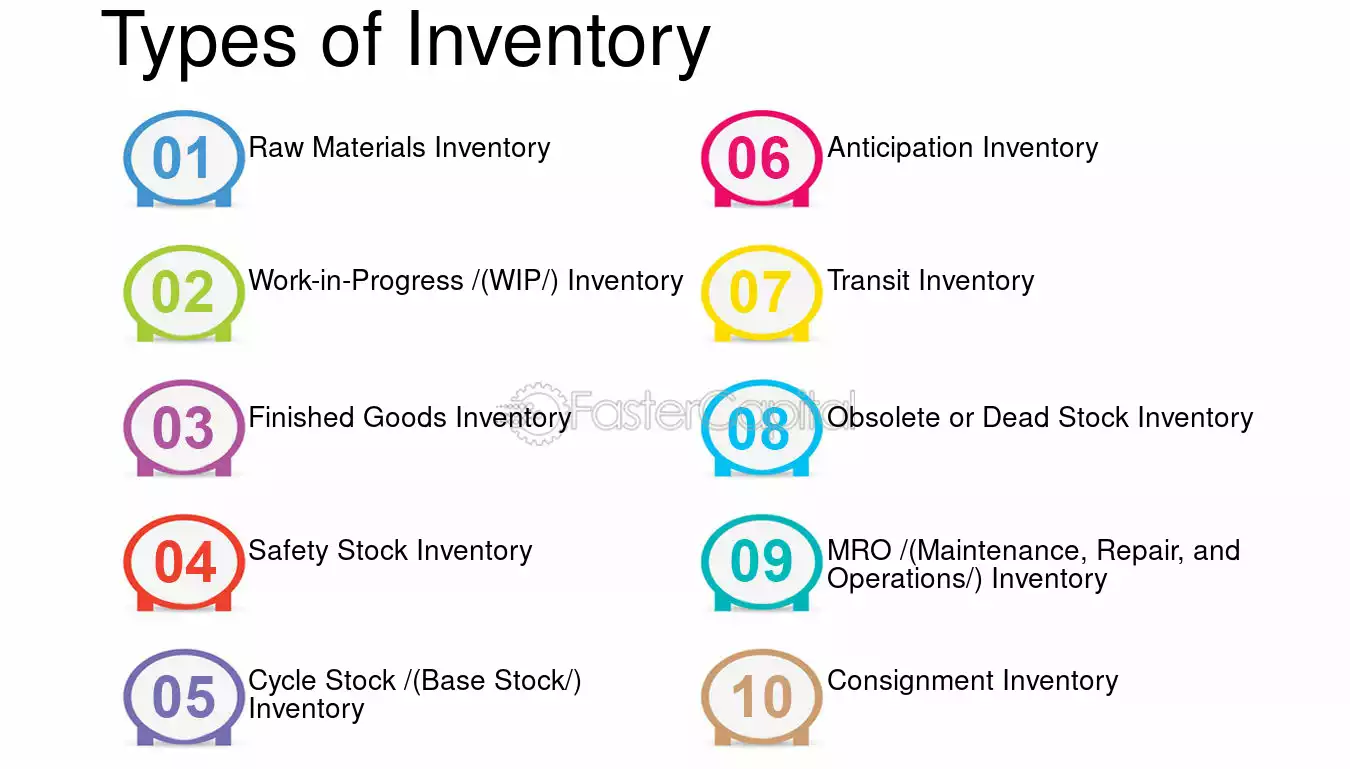 Types of Inventory

01 Raw Materials Inventory

02 Work-in-Progress /(WIP/) Inventory

03 Finished Goods Inventory

04 Safety Stock Inventory

05 Cycle Stock /(Base Stock/) Inventory

06 Anticipation Inventory

07 Transit Inventory

08 Obsolete or Dead Stock Inventory

09 MRO /(Maintenance, Repair, and Operations/) Inventory

10 Consignment Inventory

FasterCapital